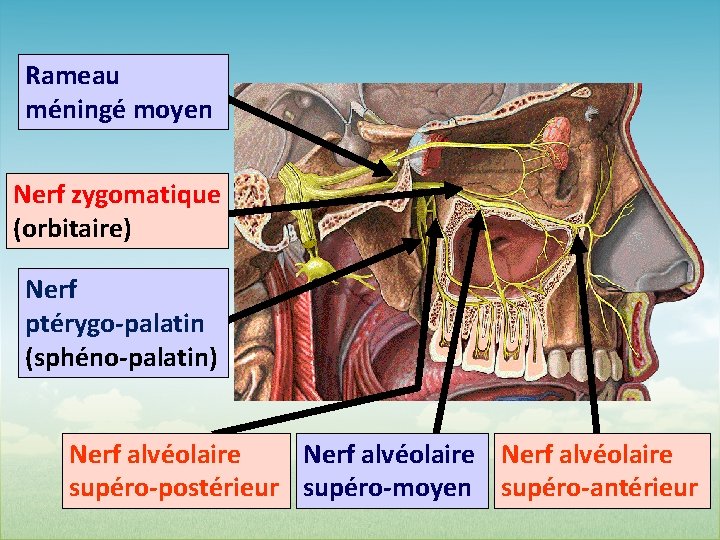 Rameau méningé moyen

Nerf zygomatique (orbitaire)

Nerf ptérygo-palatin (sphéno-palatin)

Nerf alvéolaire supéro-postérieur

Nerf alvéolaire supéro-moyen

Nerf alvéolaire supéro-antérieur